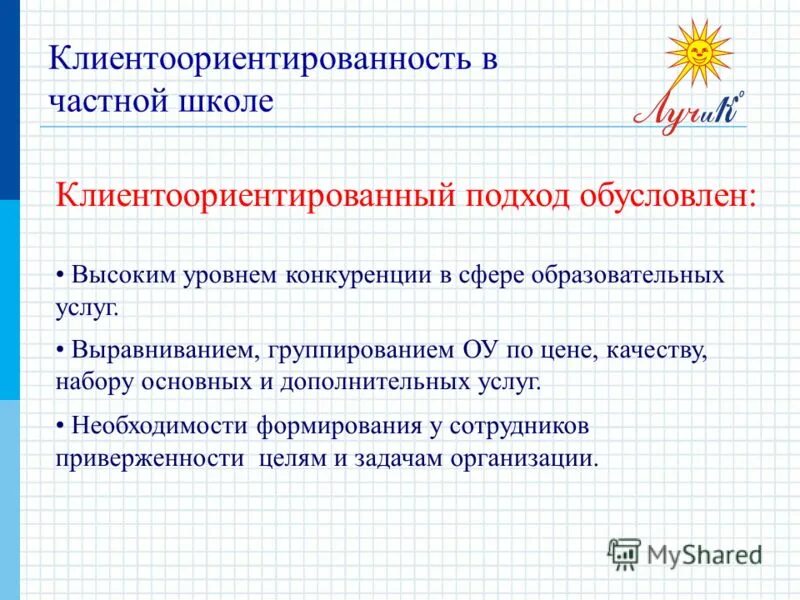 Клиентоориентированность в частной школе

ЛучиК°

Клиентоориентированный подход обусловлен:

• Высоким уровнем конкуренции в сфере образовательных услуг.

• Выравниванием, группированием ОУ по цене, качеству, набору основных и дополнительных услуг.

• Необходимости формирования у сотрудников приверженности целям и задачам организации.

MyShared